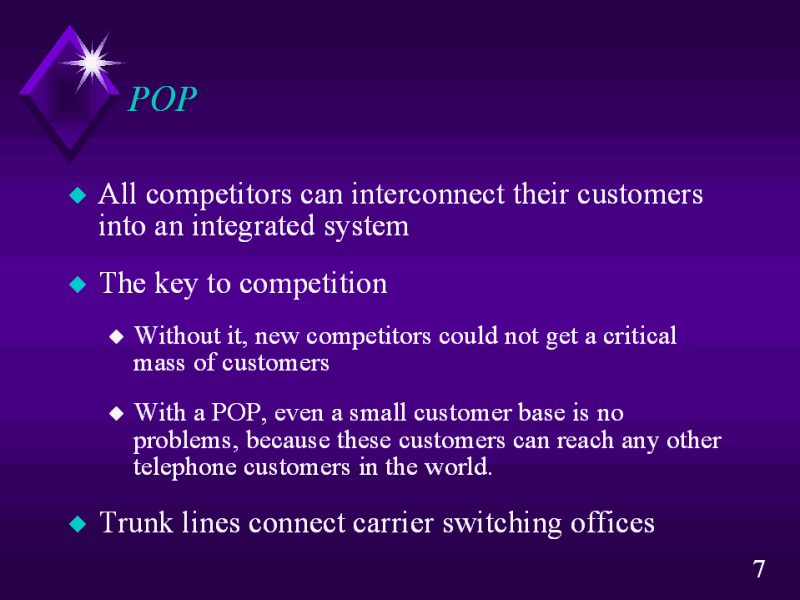 POP

All competitors can interconnect their customers into an integrated system

The key to competition

Without it, new competitors could not get a critical mass of customers

With a POP, even a small customer base is no problems, because these customers can reach any other telephone customers in the world.

Trunk lines connect carrier switching offices

7